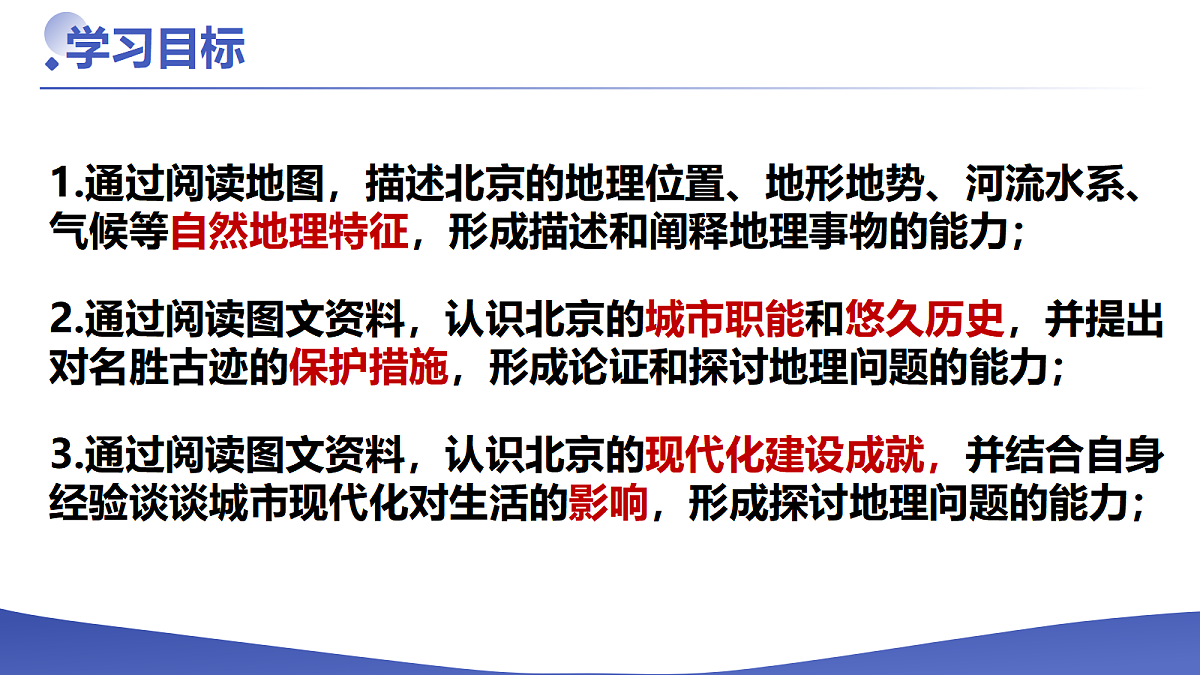 学习目标

1.通过阅读地图，描述北京的地理位置、地形地势、河流水系、气候等自然地理特征，形成描述和阐释地理事物的能力；

2.通过阅读图文资料，认识北京的城市职能和悠久历史，并提出对名胜古迹的保护措施，形成论证和探讨地理问题的能力；

3.通过阅读图文资料，认识北京的现代化建设成就，并结合自身经验谈谈城市现代化对生活的影响，形成探讨地理问题的能力；